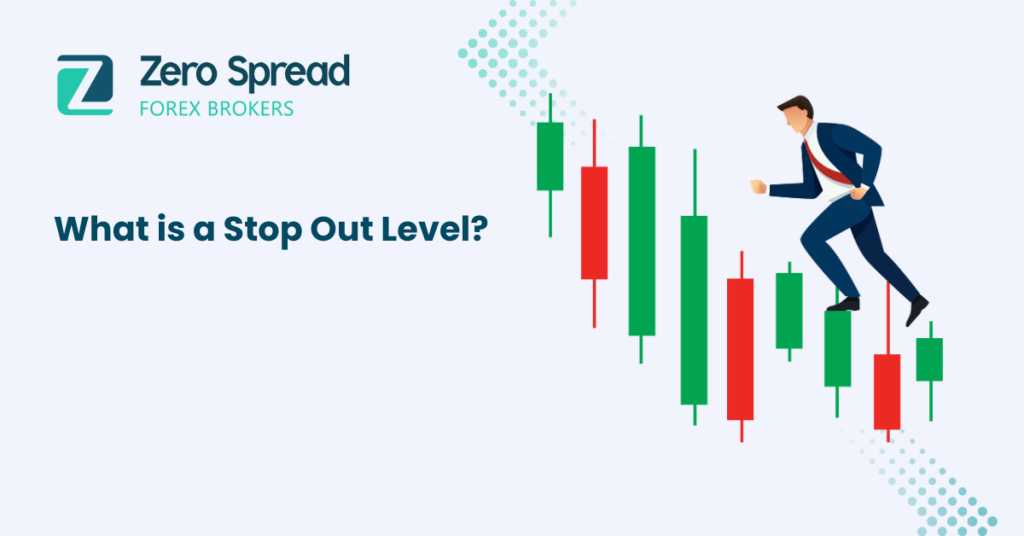 Z Zero Spread
FOREX BROKERS

What is a Stop Out Level?